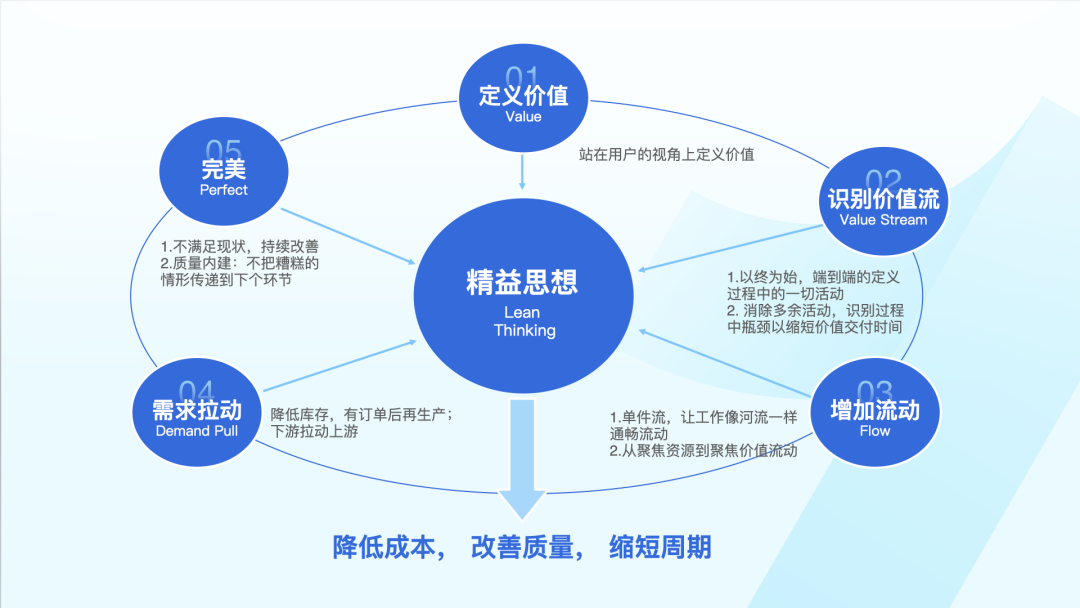 01
定义价值
Value

站在用户的视角上定义价值

02
识别价值流
Value Stream

1.以终为始，端到端的定义过程中的一切活动
2. 消除多余活动，识别过程中瓶颈以缩短价值交付时间

03
增加流动
Flow

1.单件流，让工作像河流一样通畅流动
2.从聚焦资源到聚焦价值流动

04
需求拉动
Demand Pull

降低库存，有订单后再生产；下游拉动上游

05
完美
Perfect

1.不满足现状，持续改善
2.质量内建：不把糟糕的情形传递到下个环节

精益思想
Lean
Thinking

降低成本， 改善质量， 缩短周期